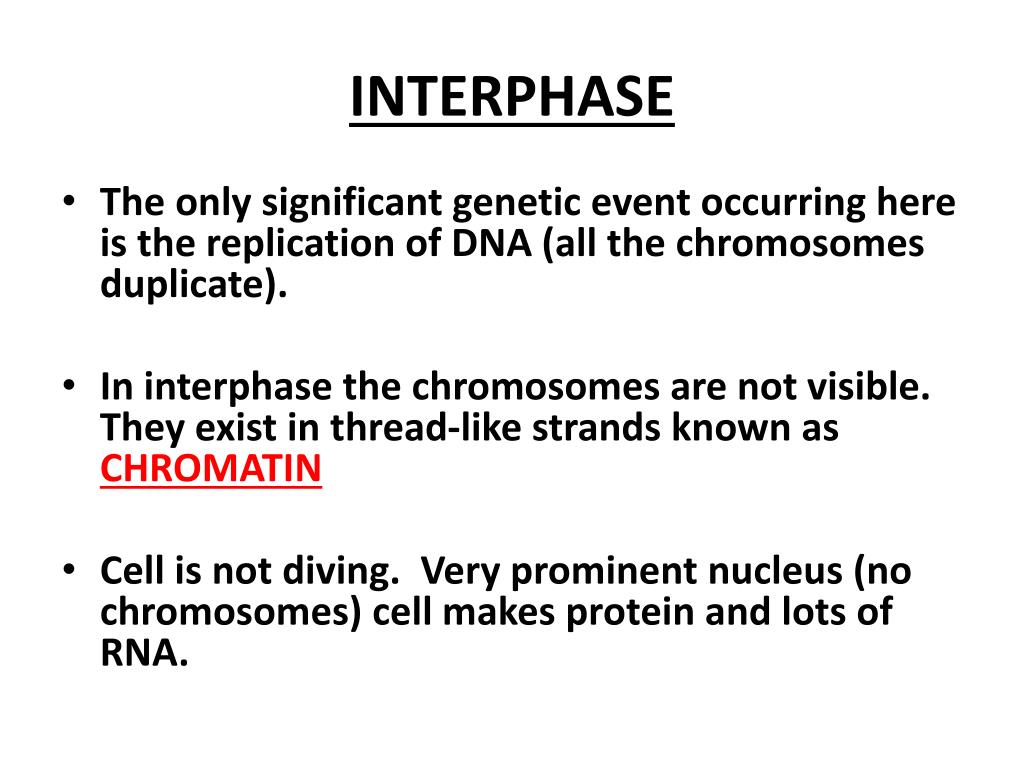 INTERPHASE

• The only significant genetic event occurring here is the replication of DNA (all the chromosomes duplicate).

• In interphase the chromosomes are not visible. They exist in thread-like strands known as CHROMATIN

• Cell is not diving.  Very prominent nucleus (no chromosomes) cell makes protein and lots of RNA.